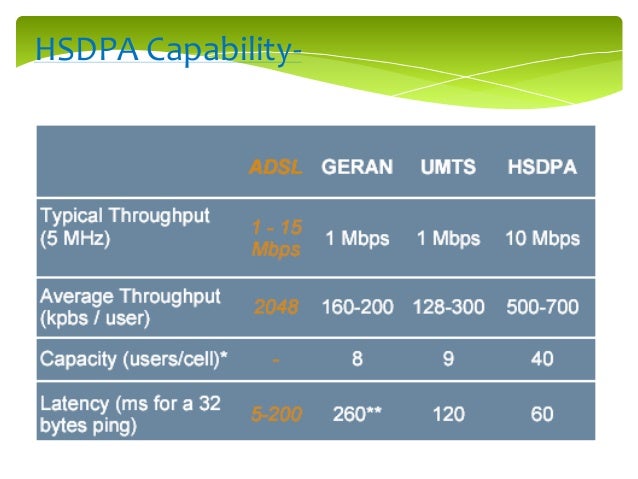 HSDPA Capability-

|  | ADSL | GERAN | UMTS | HSDPA |
|---|---|---|---|---|
| Typical Throughput (5 MHz) | 1 - 15 Mbps | 1 Mbps | 1 Mbps | 10 Mbps |
| Average Throughput (kpbs / user) | 2048 | 160-200 | 128-300 | 500-700 |
| Capacity (users/cell)* | - | 8 | 9 | 40 |
| Latency (ms for a 32 bytes ping) | 5-200 | 260** | 120 | 60 |